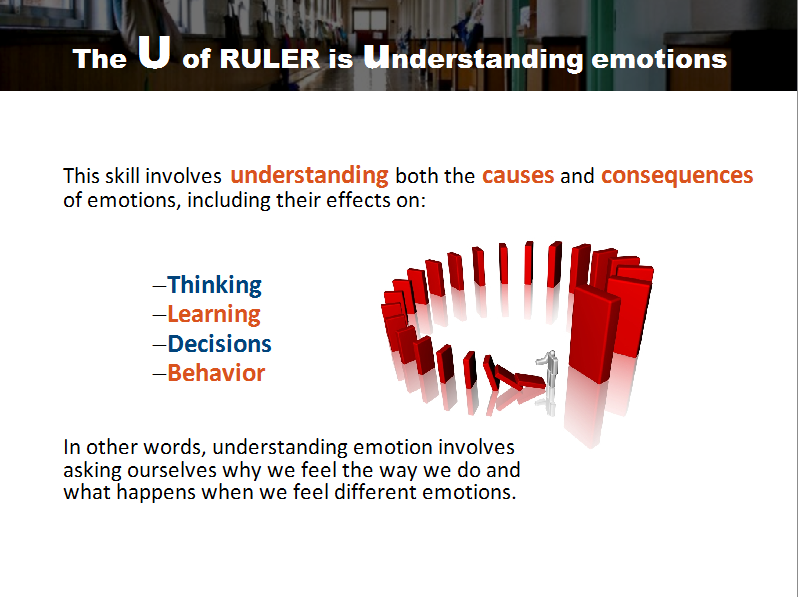 The U of RULER is Understanding emotions

This skill involves understanding both the causes and consequences of emotions, including their effects on:

–Thinking
–Learning
–Decisions
–Behavior

In other words, understanding emotion involves asking ourselves why we feel the way we do and what happens when we feel different emotions.